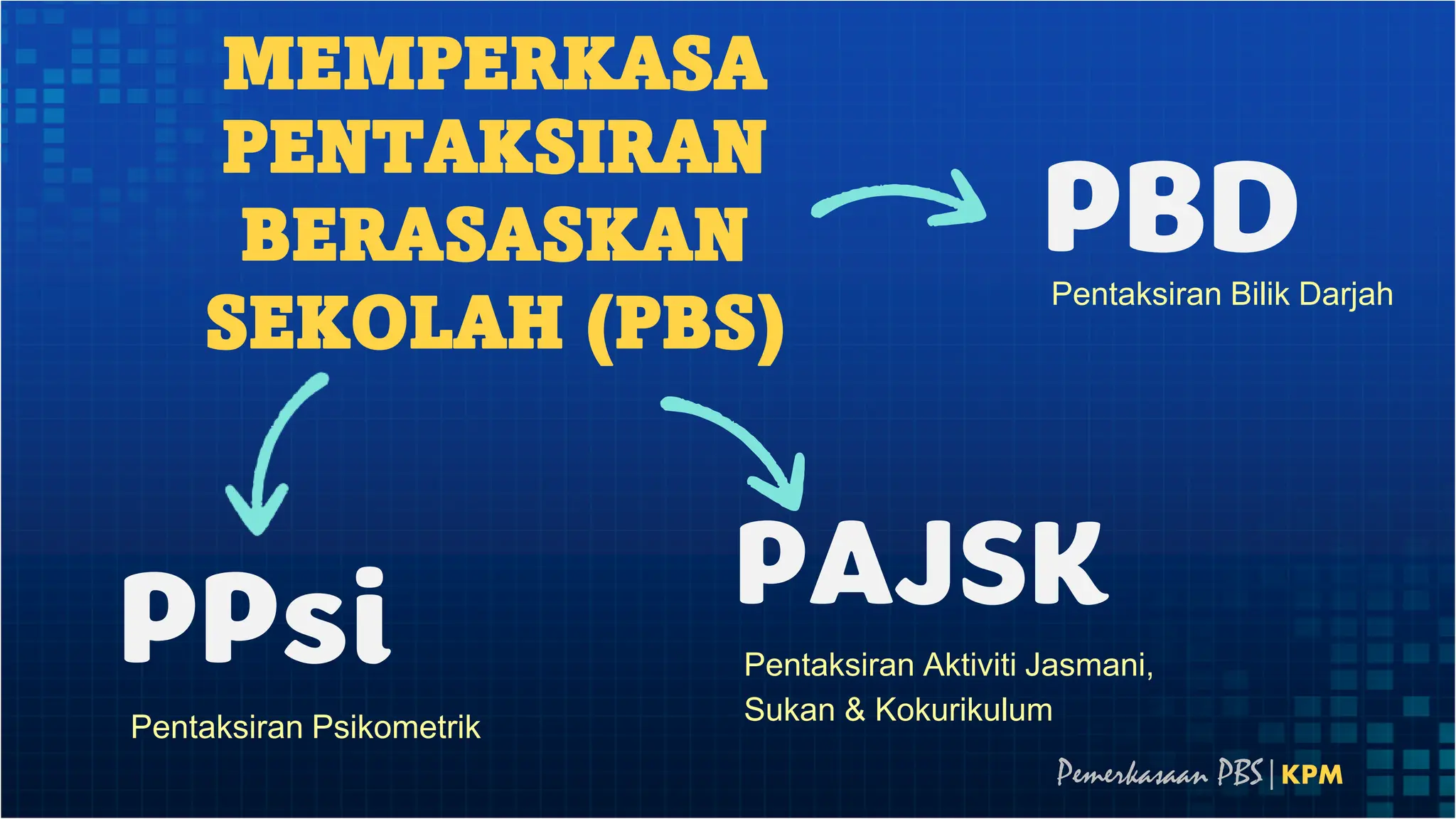 MEMPERKASA PENTAKSIRAN BERASASKAN SEKOLAH (PBS)

PBD

Pentaksiran Bilik Darjah

PPsi

Pentaksiran Psikometrik

PAJSK

Pentaksiran Aktiviti Jasmani, Sukan & Kokurikulum

Pemerkasaan PBS | KPM